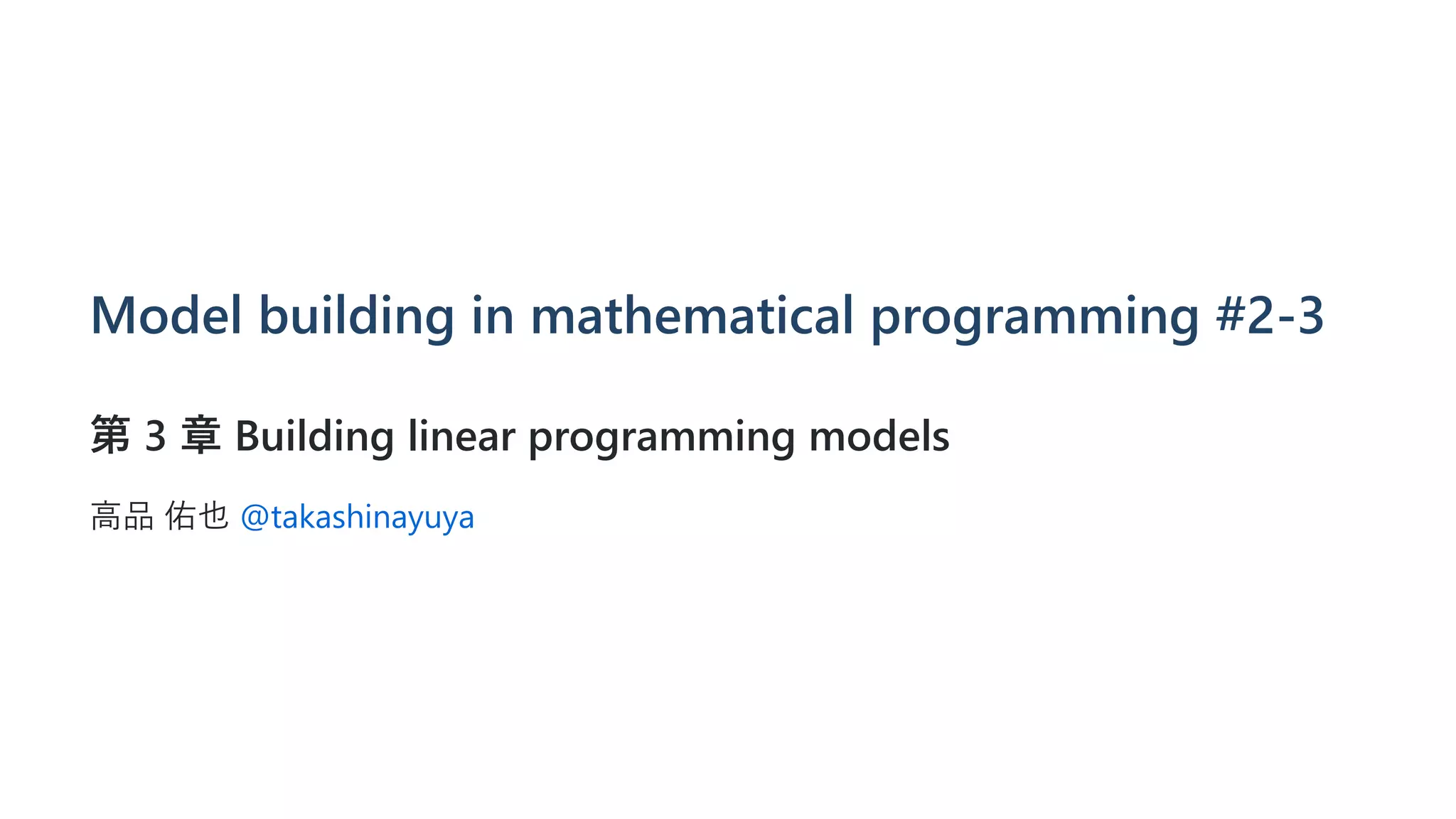 Model building in mathematical programming #2-3

第 3 章 Building linear programming models

高品 佑也 @takashinayuya